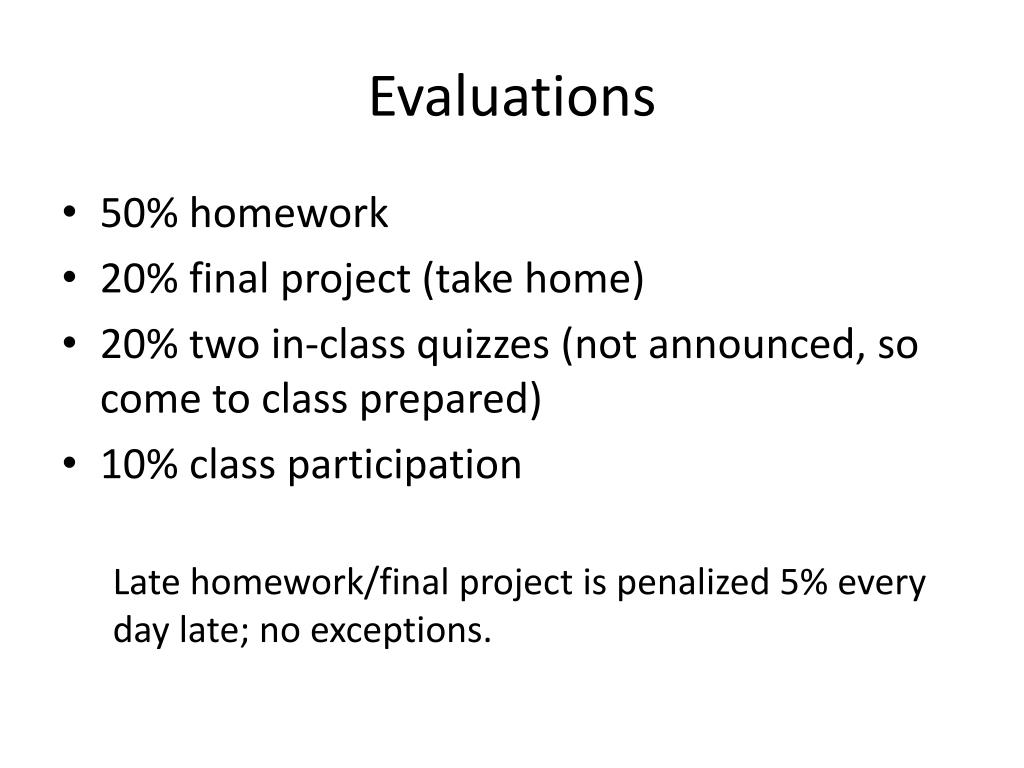 Evaluations

• 50% homework
• 20% final project (take home)
• 20% two in-class quizzes (not announced, so come to class prepared)
• 10% class participation

Late homework/final project is penalized 5% every day late; no exceptions.